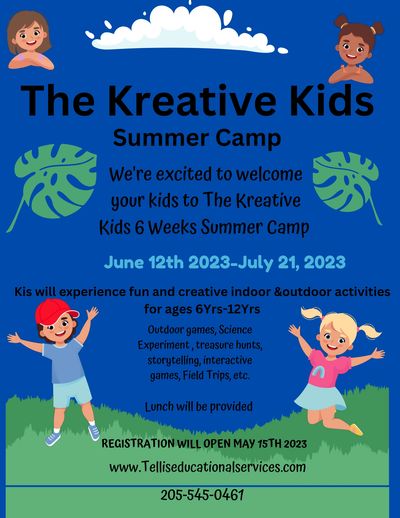 The Kreative Kids
Summer Camp

We're excited to welcome your kids to The Kreative Kids 6 Weeks Summer Camp

June 12th 2023-July 21, 2023

Kis will experience fun and creative indoor &outdoor activities for ages 6Yrs-12Yrs

Outdoor games, Science Experiment , treasure hunts, storytelling, interactive games, Field Trips, etc.

Lunch will be provided

REGISTRATION WILL OPEN MAY 15TH 2023

www.Telliseducationalservices.com

205-545-0461